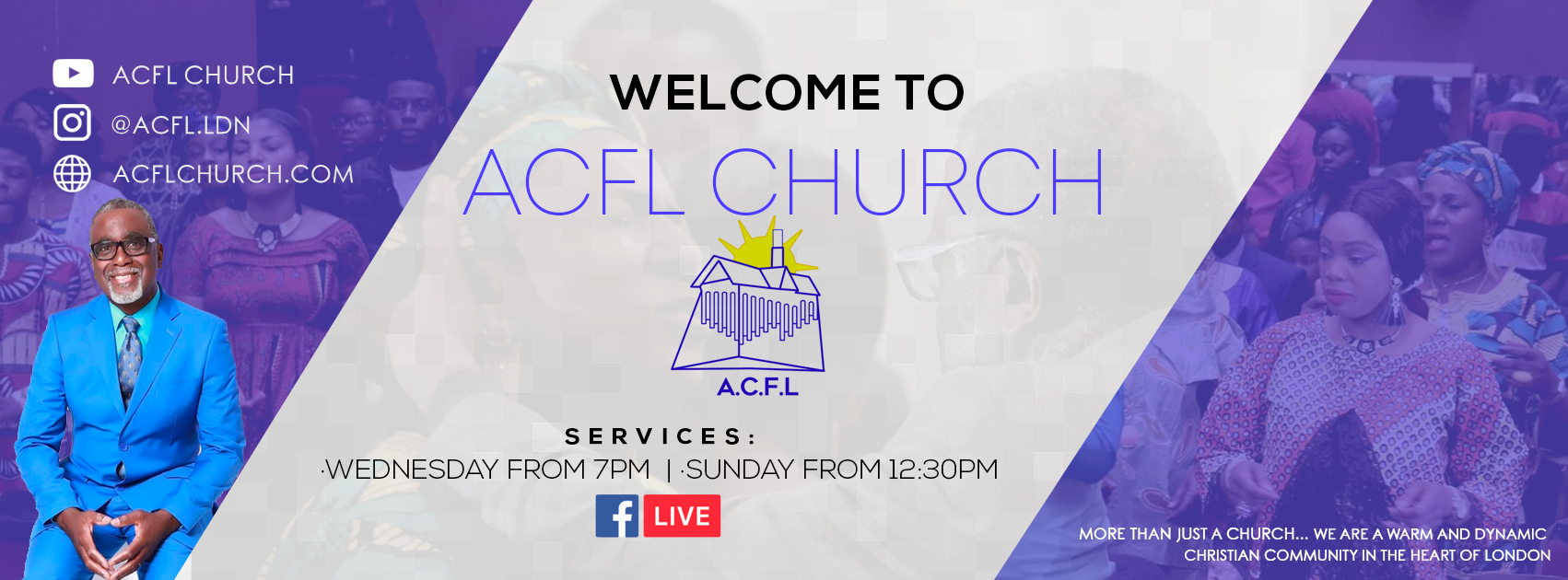 ACFL CHURCH

@ACFL.LDN

ACFLCHURCH.COM

WELCOME TO

ACFL CHURCH

A.C.F.L

SERVICES:

·WEDNESDAY FROM 7PM | ·SUNDAY FROM 12:30PM

f LIVE

MORE THAN JUST A CHURCH... WE ARE A WARM AND DYNAMIC CHRISTIAN COMMUNITY IN THE HEART OF LONDON